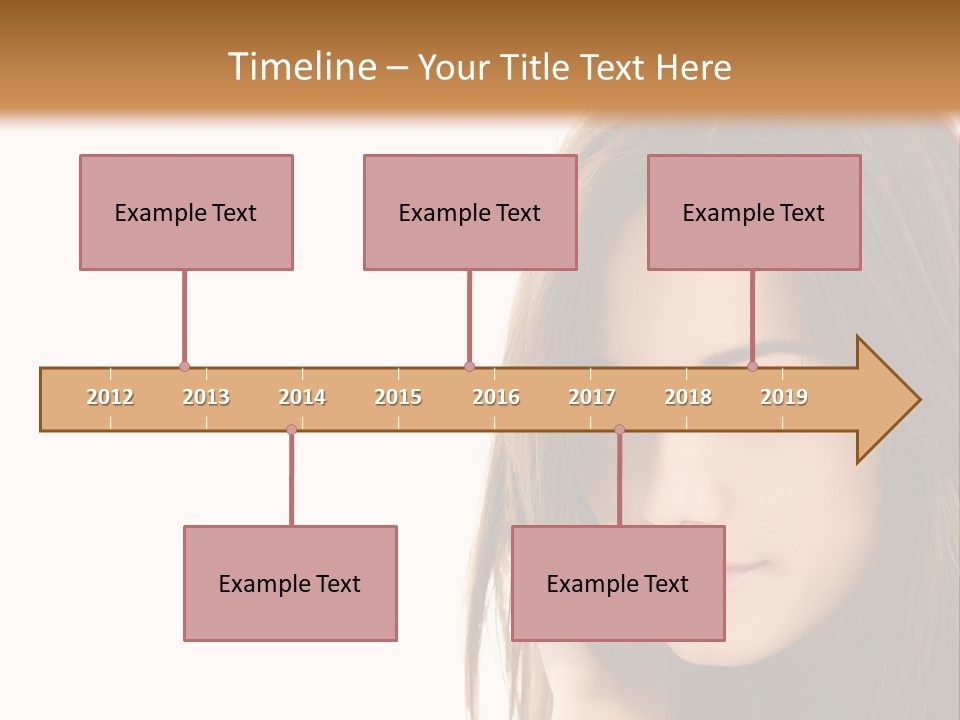 Timeline – Your Title Text Here

Example Text

Example Text

Example Text

2012 2013 2014 2015 2016 2017 2018 2019

Example Text

Example Text